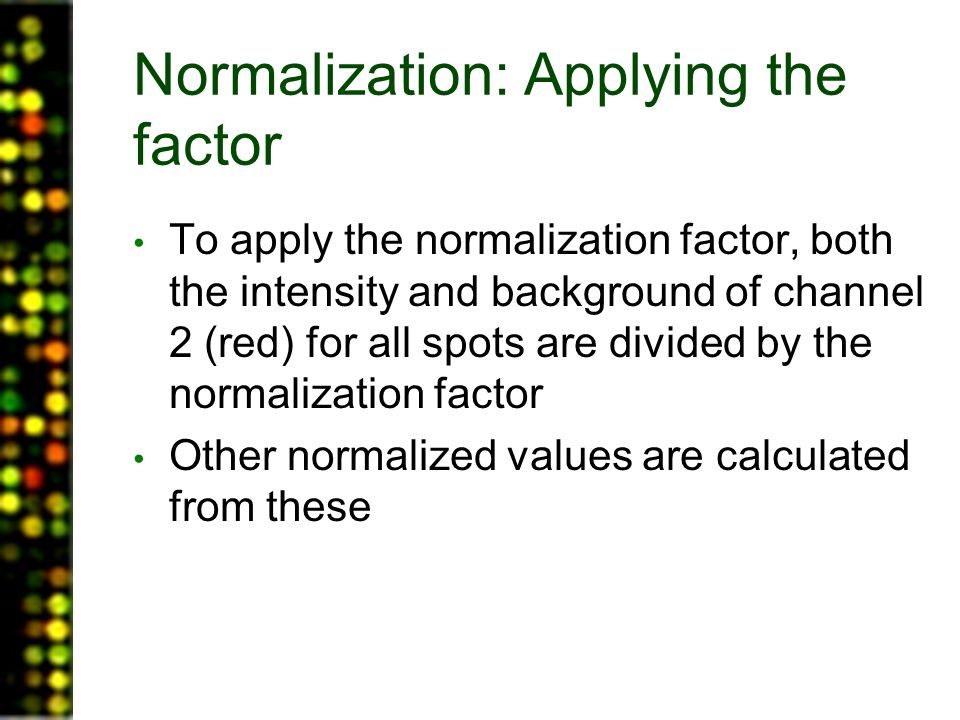 Normalization: Applying the factor

• To apply the normalization factor, both the intensity and background of channel 2 (red) for all spots are divided by the normalization factor

• Other normalized values are calculated from these